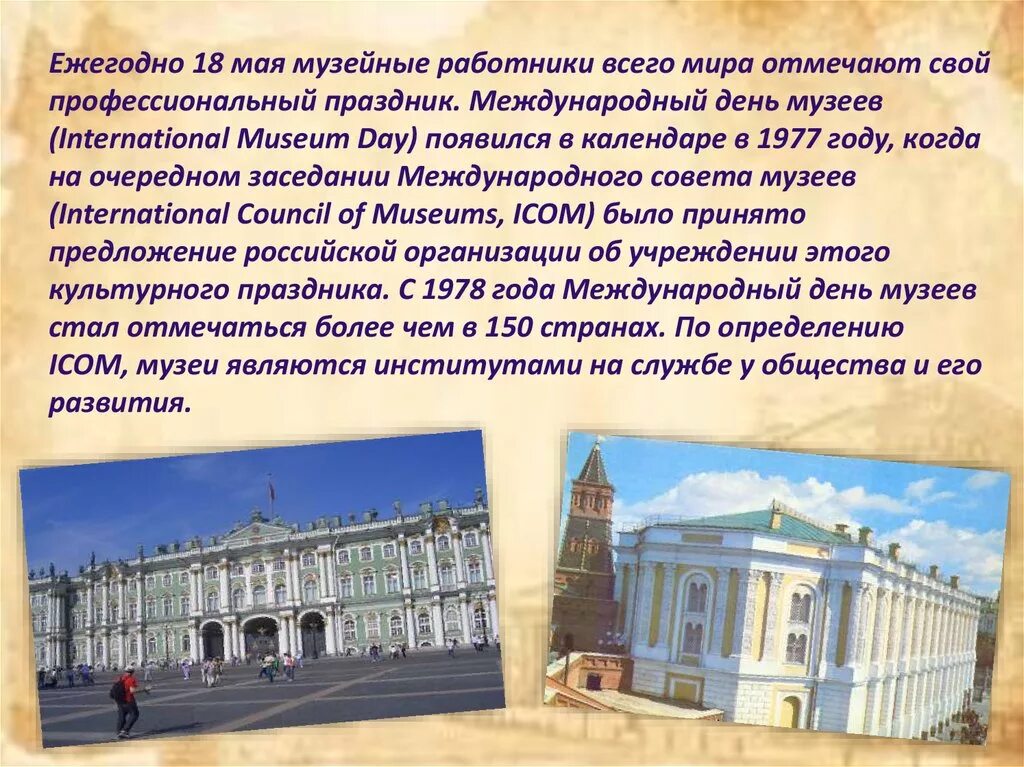 Ежегодно 18 мая музейные работники всего мира отмечают свой профессиональный праздник. Международный день музеев (International Museum Day) появился в календаре в 1977 году, когда на очередном заседании Международного совета музеев (International Council of Museums, ICOM) было принято предложение российской организации об учреждении этого культурного праздника. С 1978 года Международный день музеев стал отмечаться более чем в 150 странах. По определению ICOM, музеи являются институтами на службе у общества и его развития.